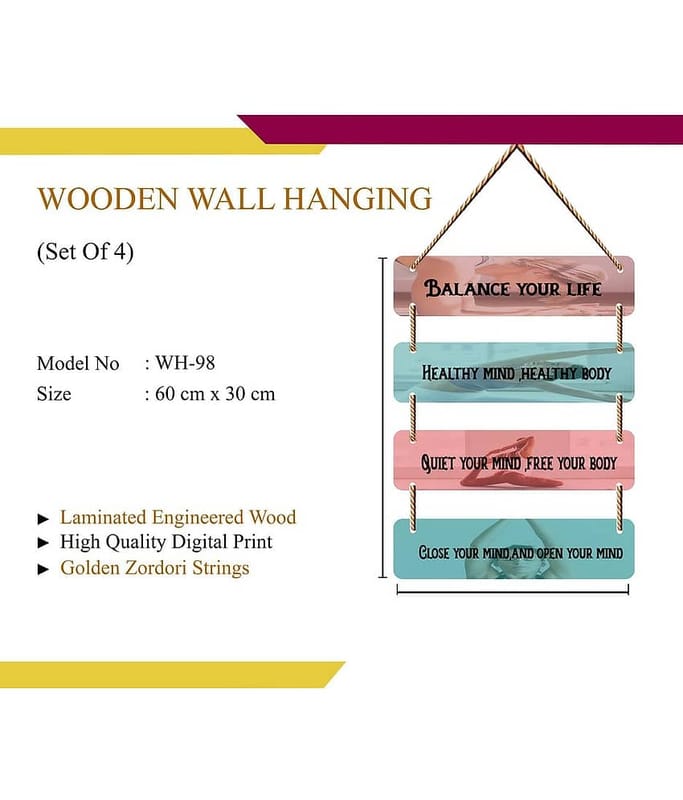 WOODEN WALL HANGING

(Set Of 4)

Model No : WH-98
Size : 60 cm x 30 cm

► Laminated Engineered Wood
► High Quality Digital Print
► Golden Zordori Strings

BALANCE YOUR LIFE

HEALTHY MIND ,HEALTHY BODY

QUIET YOUR MIND ,FREE YOUR BODY

CLOSE YOUR MIND,AND OPEN YOUR MIND